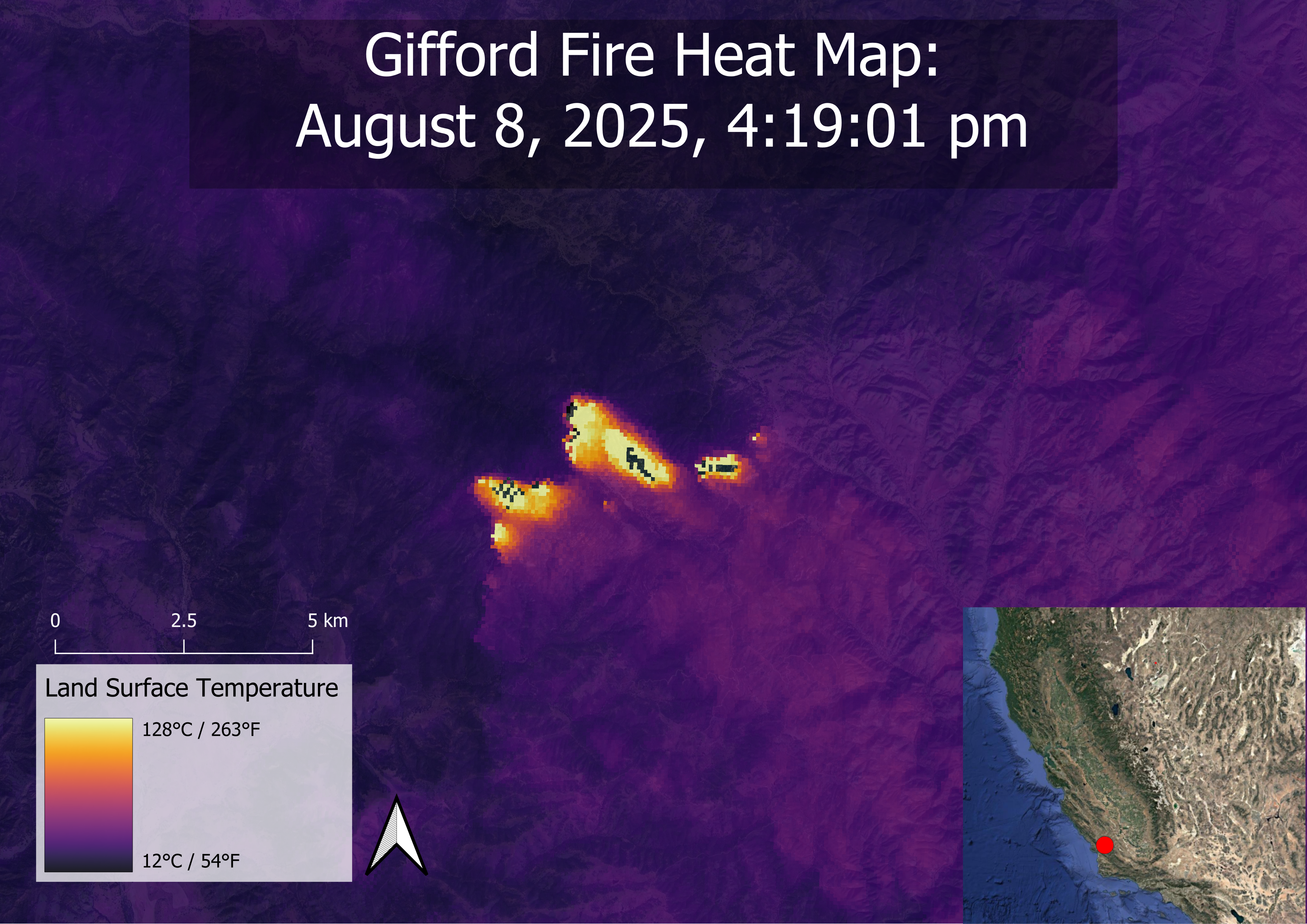 Gifford Fire Heat Map:
August 8, 2025, 4:19:01 pm

0
2.5
5 km

Land Surface Temperature

128°C / 263°F

12°C / 54°F